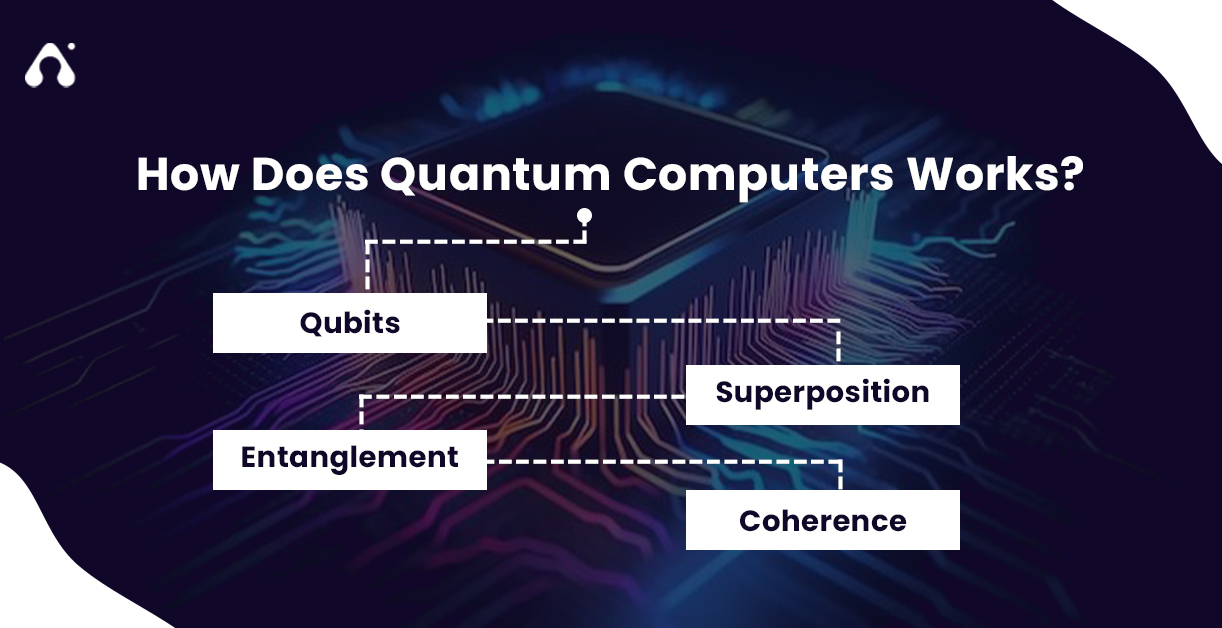 How Does Quantum Computers Works?

Qubits

Superposition

Entanglement

Coherence